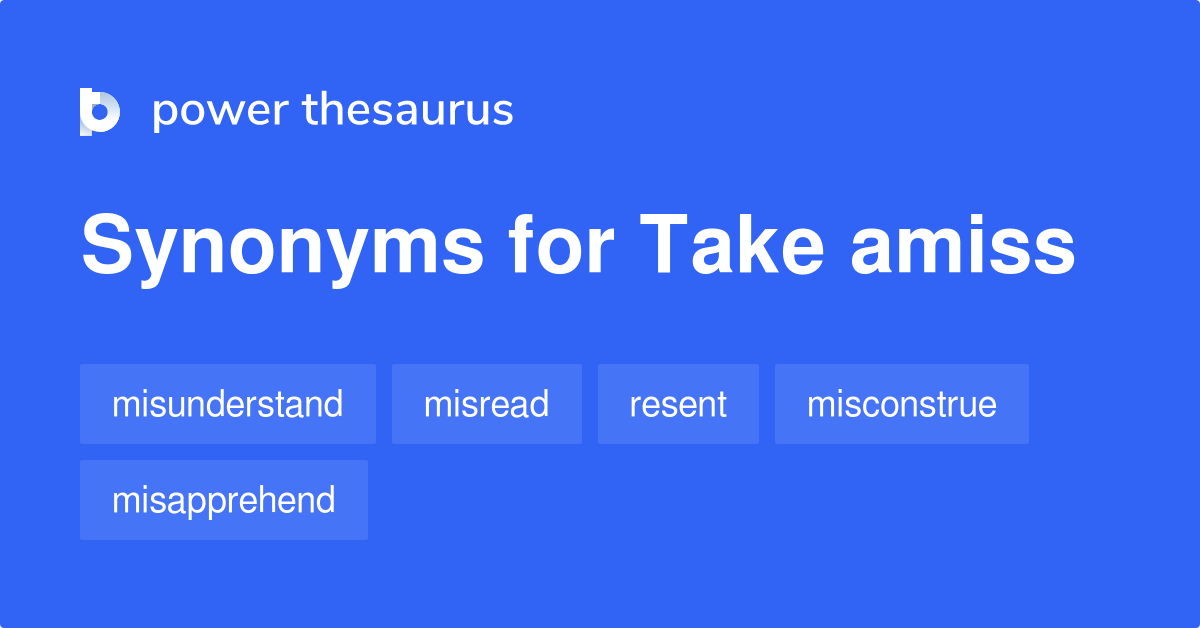 power thesaurus

Synonyms for Take amiss

misunderstand

misread

resent

misconstrue

misapprehend